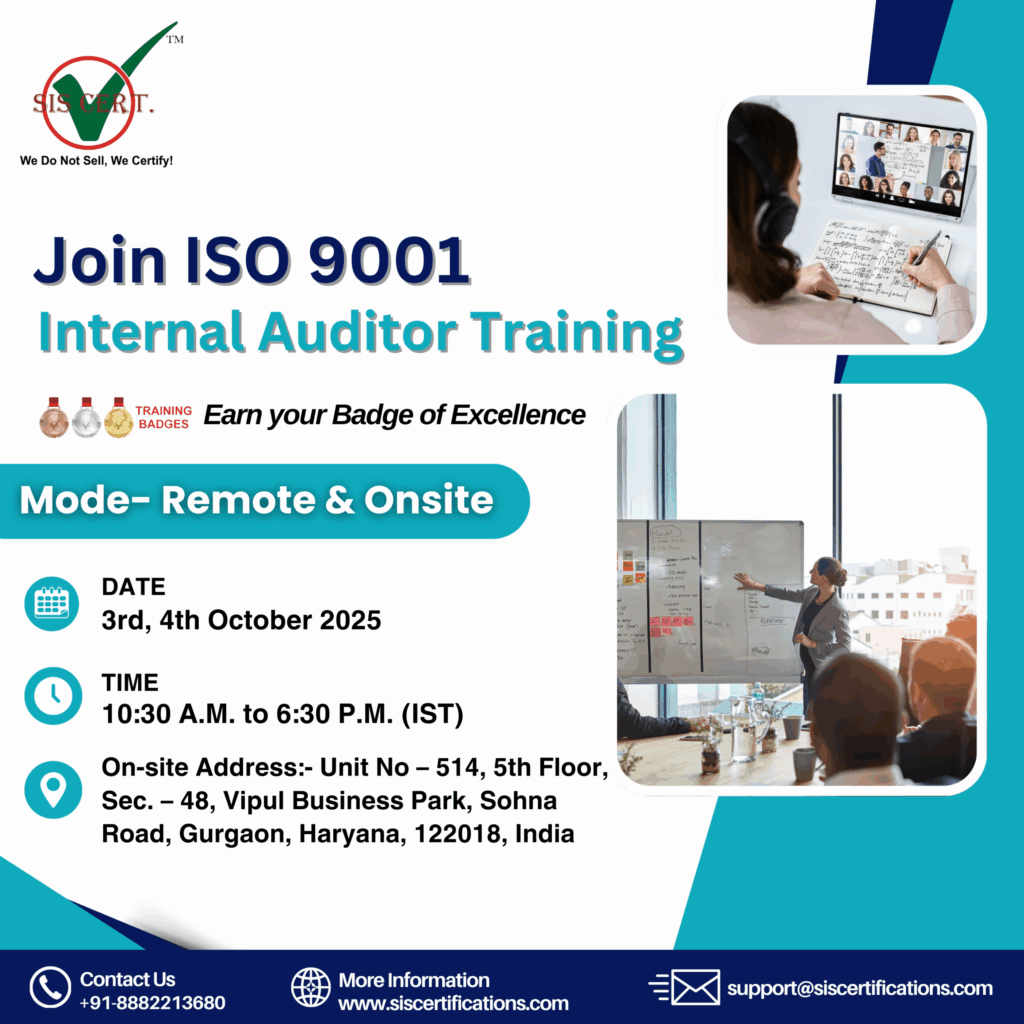 SIS CERT.
TM
We Do Not Sell, We Certify!

Join ISO 9001
Internal Auditor Training

TRAINING BADGES Earn your Badge of Excellence

Mode- Remote & Onsite

DATE
3rd, 4th October 2025

TIME
10:30 A.M. to 6:30 P.M. (IST)

On-site Address:- Unit No – 514, 5th Floor, Sec. – 48, Vipul Business Park, Sohna Road, Gurgaon, Haryana, 122018, India

Contact Us
+91-8882213680

More Information
www.siscertifications.com

support@siscertifications.com